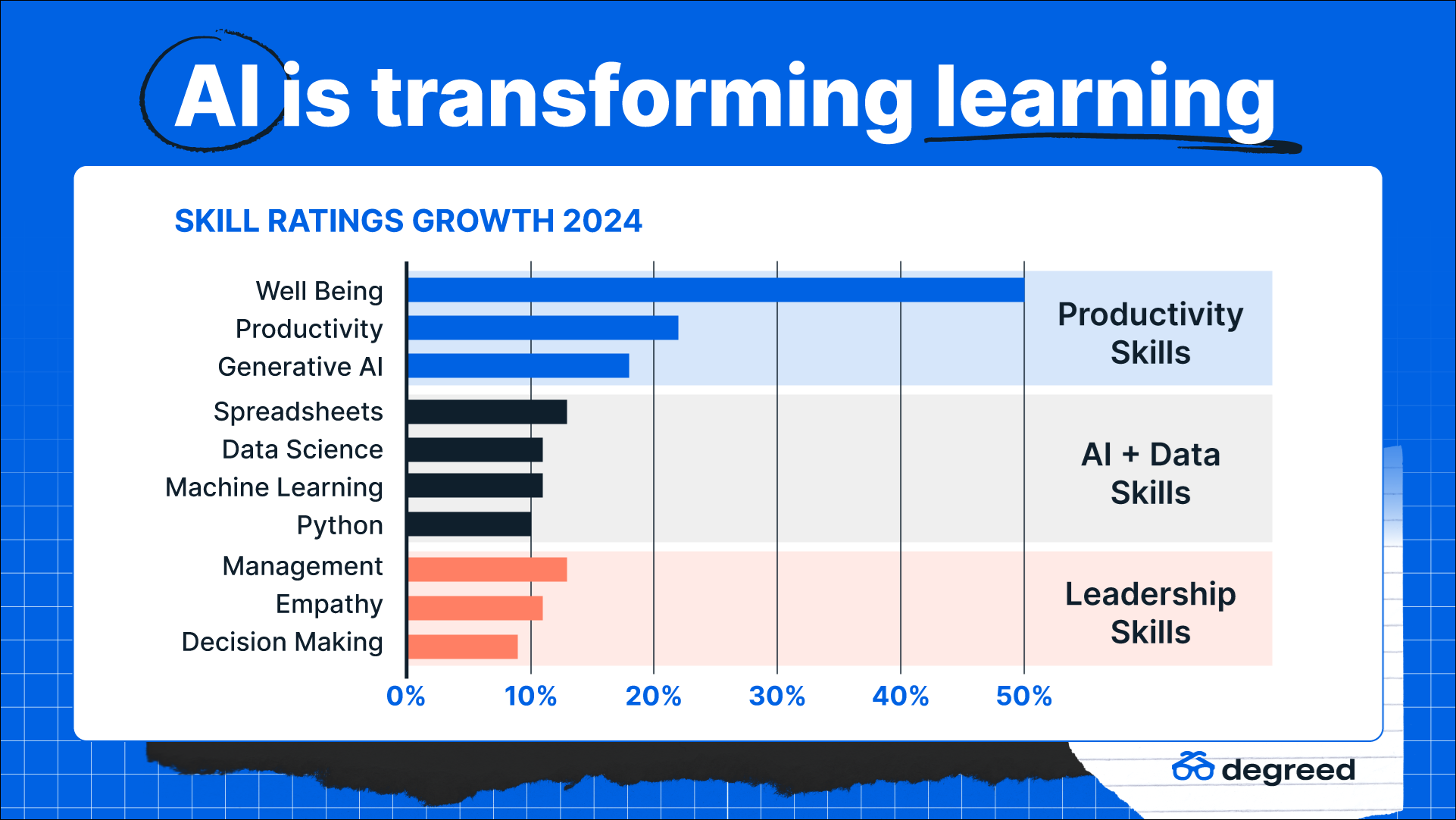 AI is transforming learning

SKILL RATINGS GROWTH 2024

Well Being
Productivity
Generative AI
Spreadsheets
Data Science
Machine Learning
Python
Management
Empathy
Decision Making

Productivity Skills

AI + Data Skills

Leadership Skills

0% 10% 20% 30% 40% 50%

degreed